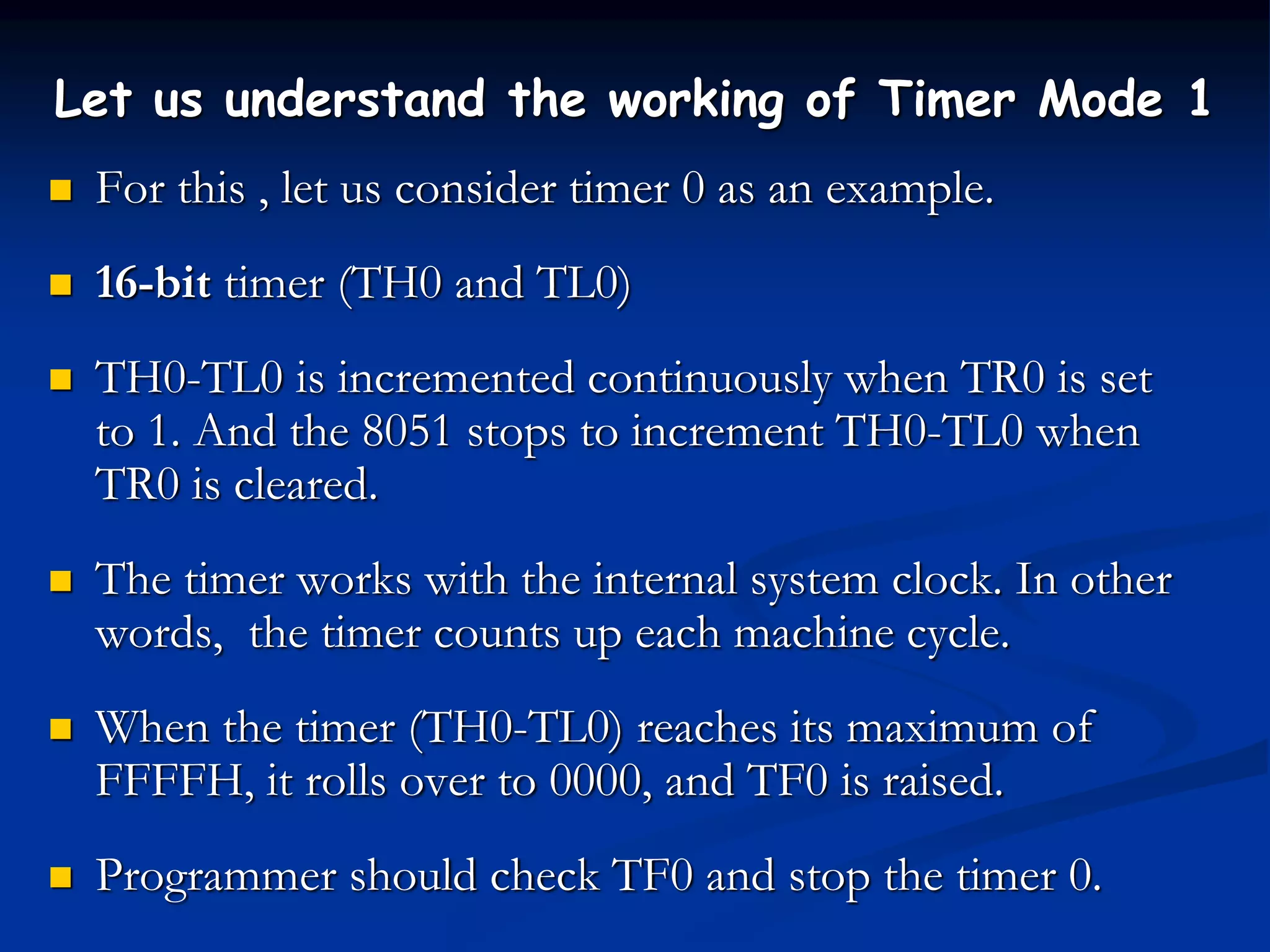 Let us understand the working of Timer Mode 1

For this , let us consider timer 0 as an example.

16-bit timer (TH0 and TL0)

TH0-TL0 is incremented continuously when TR0 is set to 1. And the 8051 stops to increment TH0-TL0 when TR0 is cleared.

The timer works with the internal system clock. In other words, the timer counts up each machine cycle.

When the timer (TH0-TL0) reaches its maximum of FFFFH, it rolls over to 0000, and TF0 is raised.

Programmer should check TF0 and stop the timer 0.